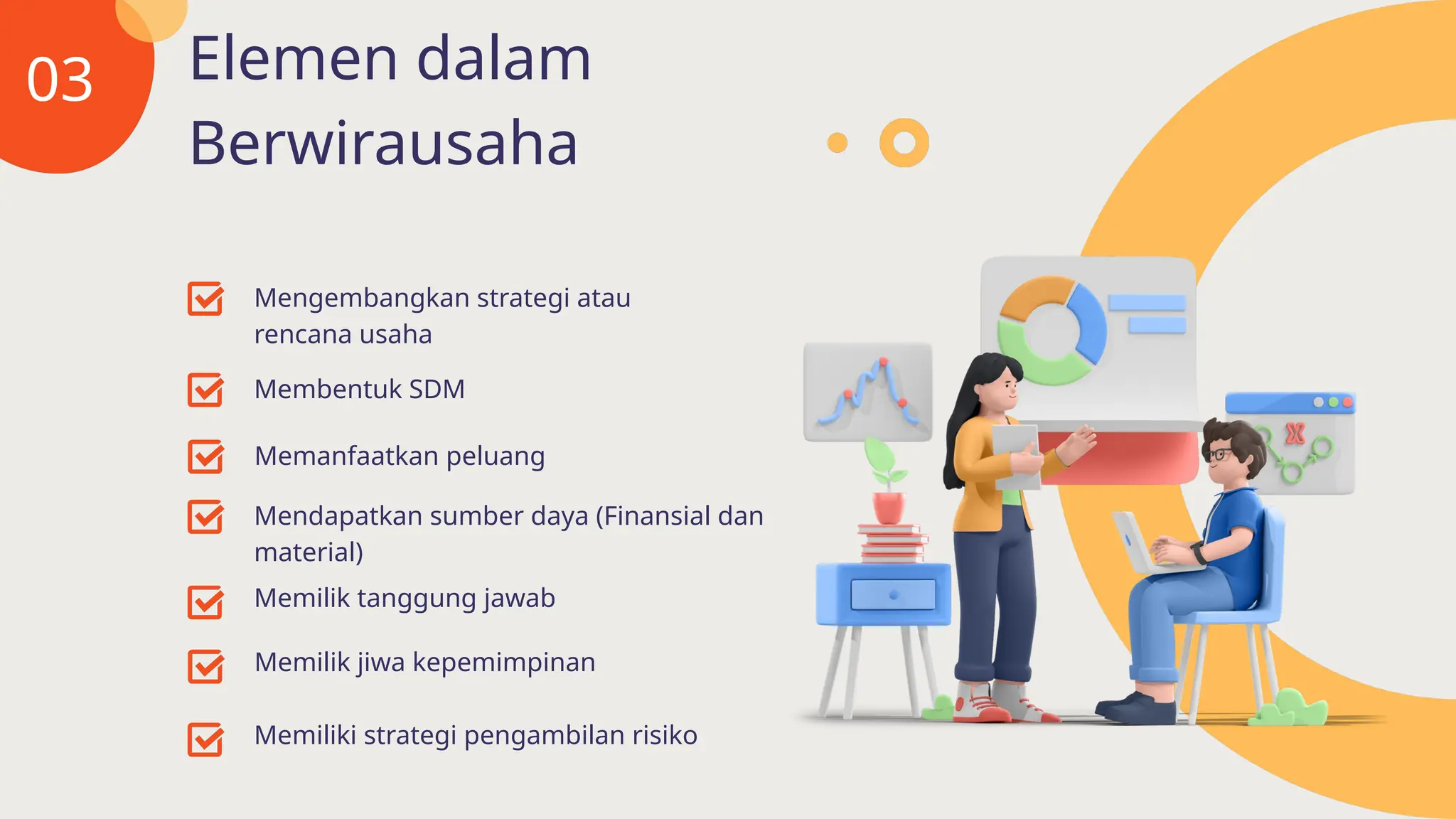 03

Elemen dalam Berwirausaha

Mengembangkan strategi atau rencana usaha

Membentuk SDM

Memanfaatkan peluang

Mendapatkan sumber daya (Finansial dan material)

Memilik tanggung jawab

Memilik jiwa kepemimpinan

Memiliki strategi pengambilan risiko